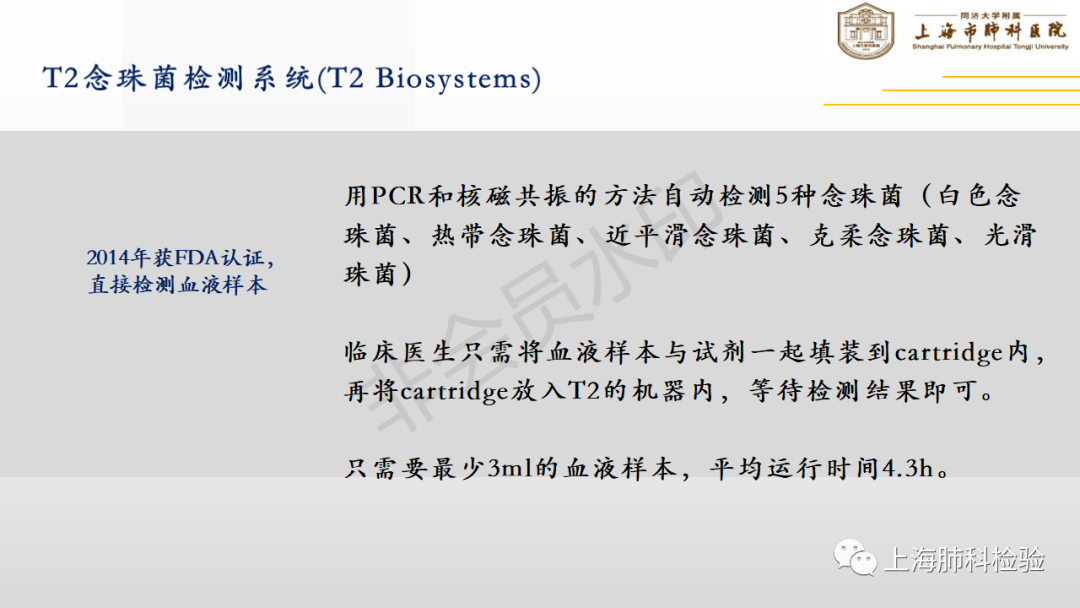 同济大学附属
上海市肺科医院
Shanghai Pulmonary Hospital Tongji University

T2念珠菌检测系统(T2 Biosystems)

2014年获FDA认证，直接检测血液样本

用PCR和核磁共振的方法自动检测5种念珠菌（白色念珠菌、热带念珠菌、近平滑念珠菌、克柔念珠菌、光滑珠菌）

临床医生只需将血液样本与试剂一起填装到cartridge内，再将cartridge放入T2的机器内，等待检测结果即可。

只需要最少3ml的血液样本，平均运行时间4.3h。

非会员水印

上海肺科检验